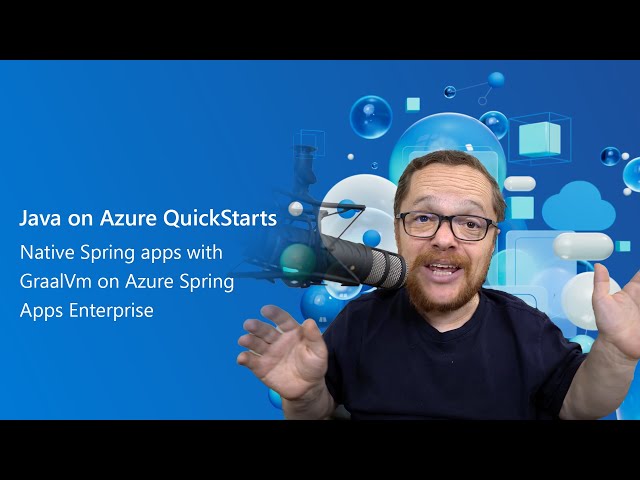 Java on Azure QuickStarts

Native Spring apps with GraalVm on Azure Spring Apps Enterprise